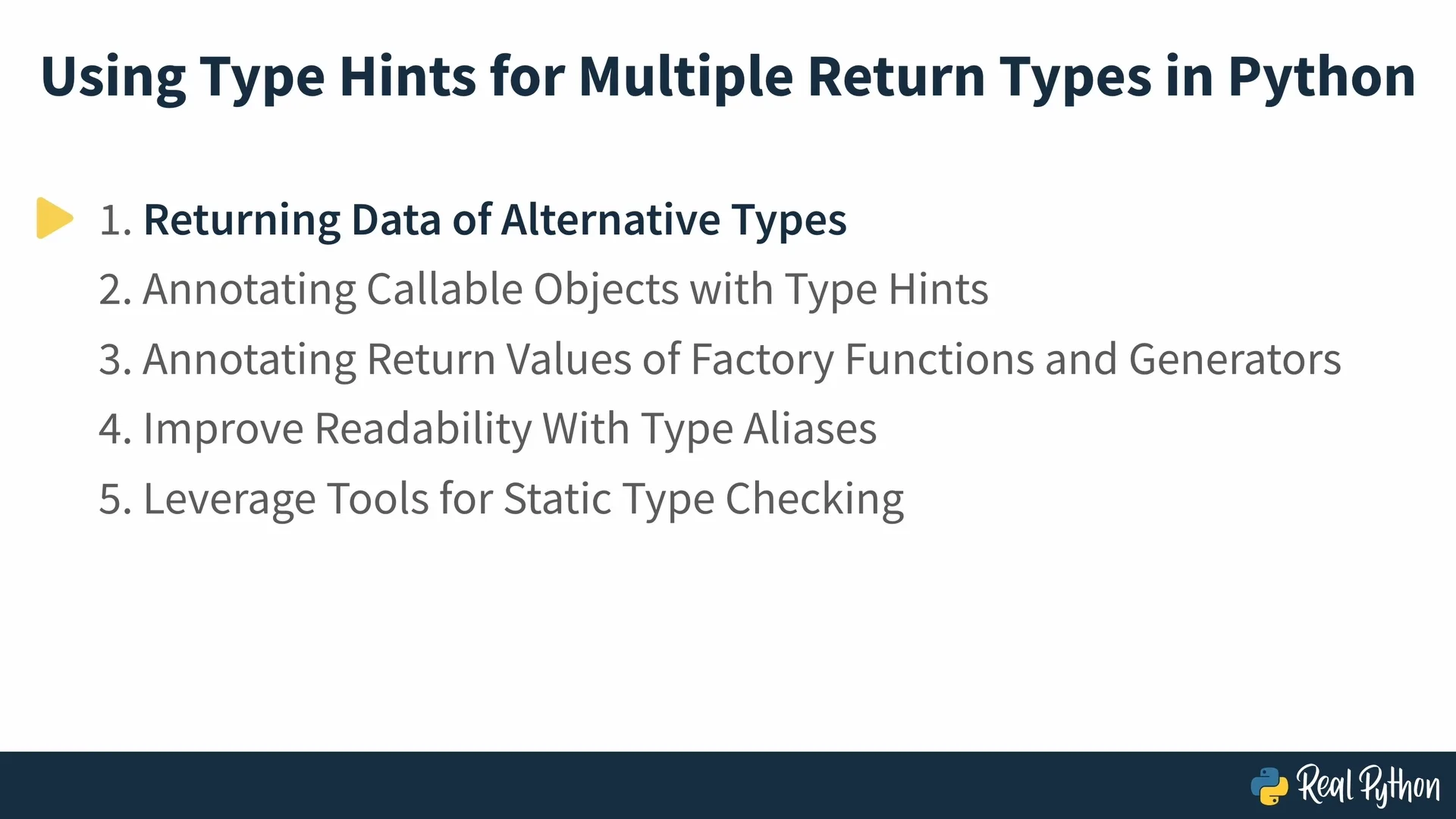 Using Type Hints for Multiple Return Types in Python

1. Returning Data of Alternative Types
2. Annotating Callable Objects with Type Hints
3. Annotating Return Values of Factory Functions and Generators
4. Improve Readability With Type Aliases
5. Leverage Tools for Static Type Checking

Real Python